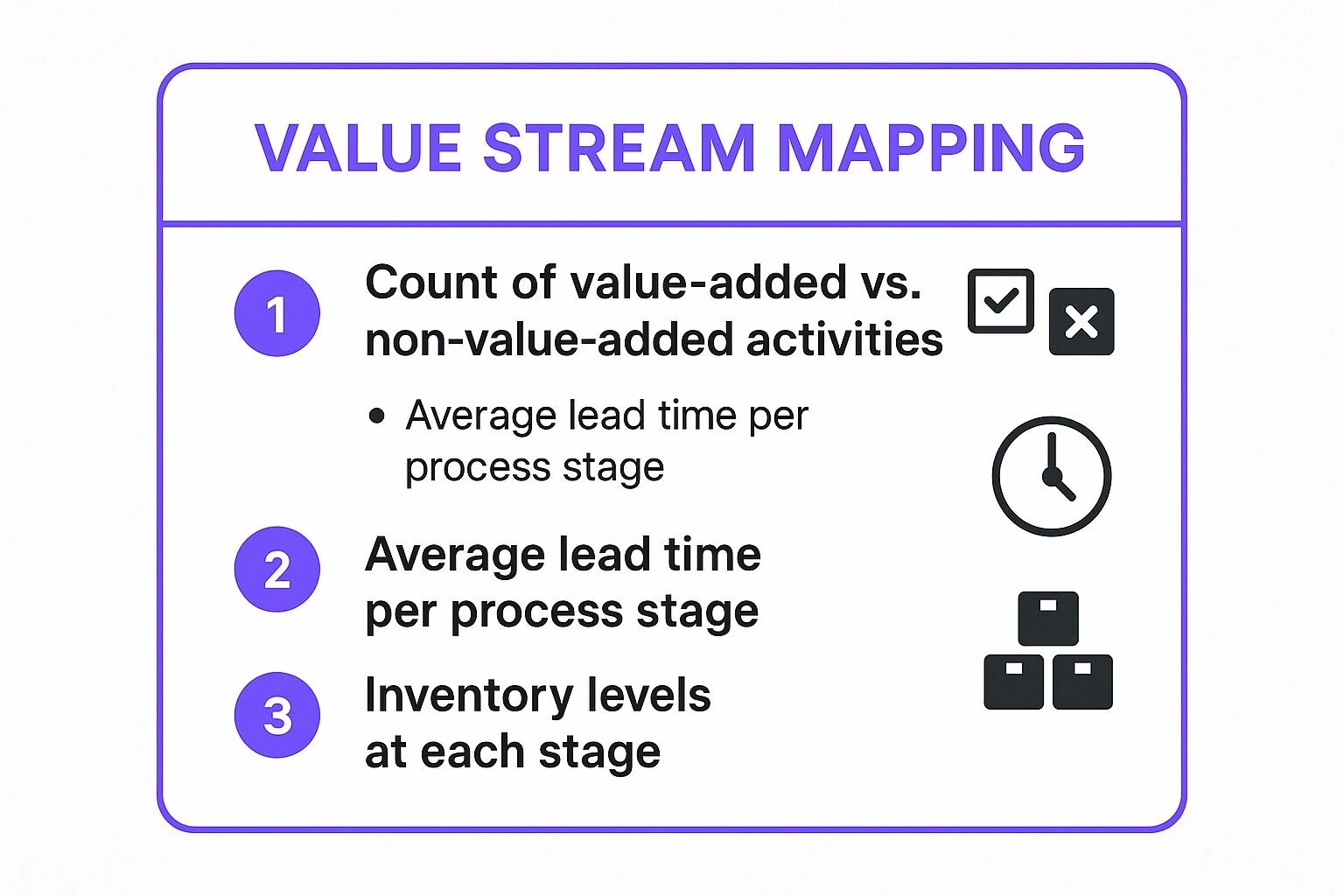 VALUE STREAM MAPPING

1 Count of value-added vs. non-value-added activities

• Average lead time per process stage

2 Average lead time per process stage

3 Inventory levels at each stage